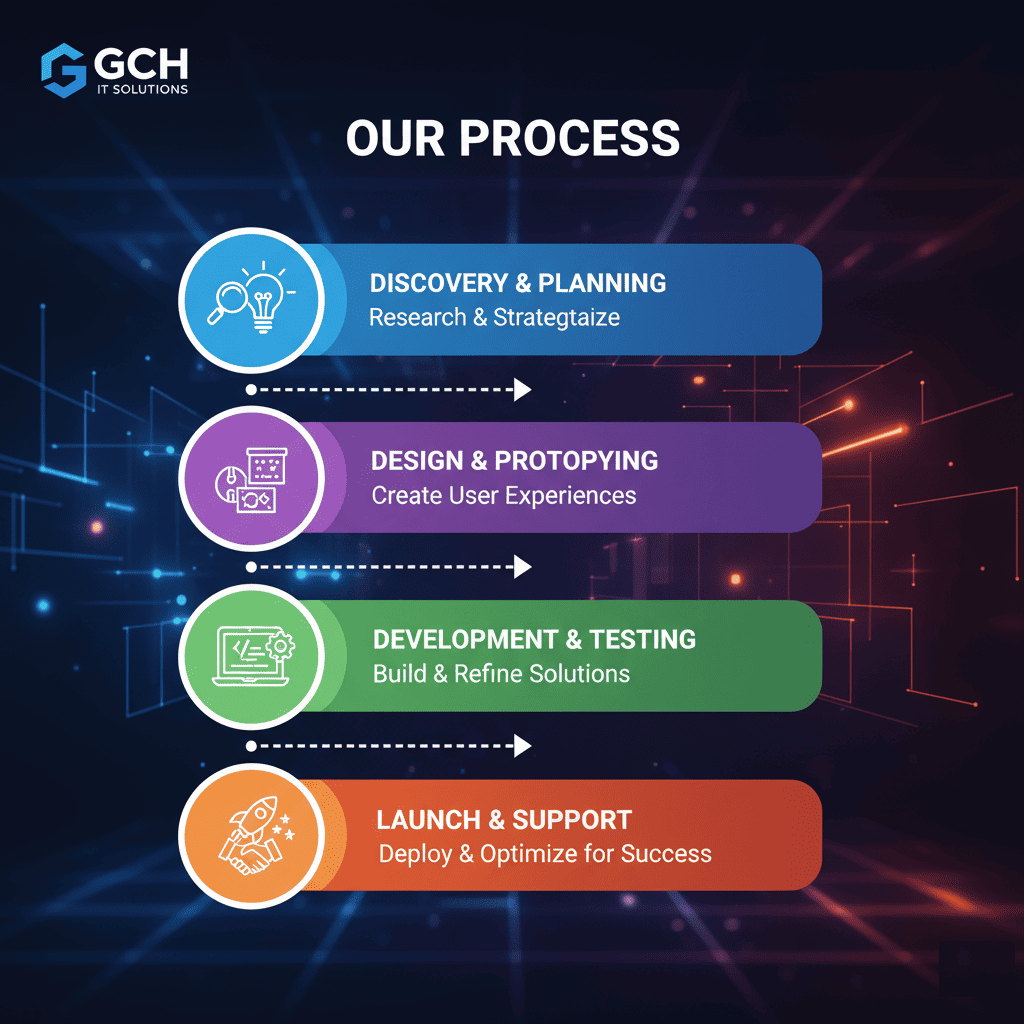 GCH
IT SOLUTIONS

OUR PROCESS

DISCOVERY & PLANNING
Research & Strategtaize

DESIGN & PROTOPYING
Create User Experiences

DEVELOPMENT & TESTING
Build & Refine Solutions

LAUNCH & SUPPORT
Deploy & Optimize for Success